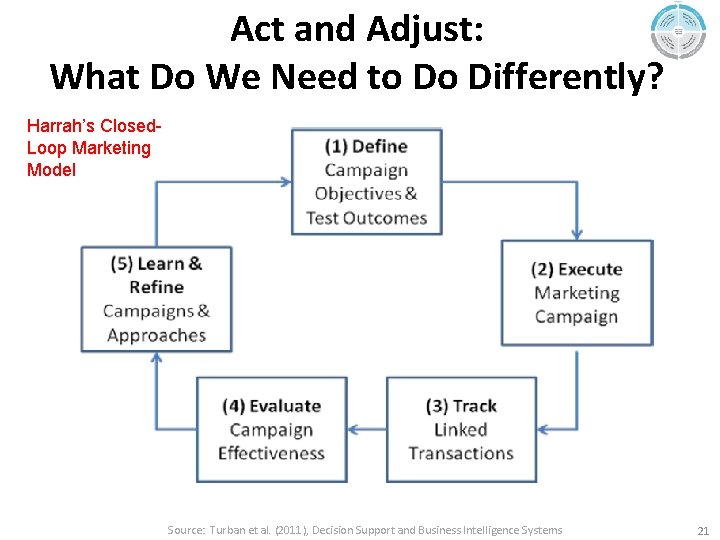 Act and Adjust:
What Do We Need to Do Differently?

Harrah's Closed-Loop Marketing Model

(1) Define Campaign Objectives & Test Outcomes

(2) Execute Marketing Campaign

(3) Track Linked Transactions

(4) Evaluate Campaign Effectiveness

(5) Learn & Refine Campaigns & Approaches

Source: Turban et al. (2011), Decision Support and Business Intelligence Systems

21